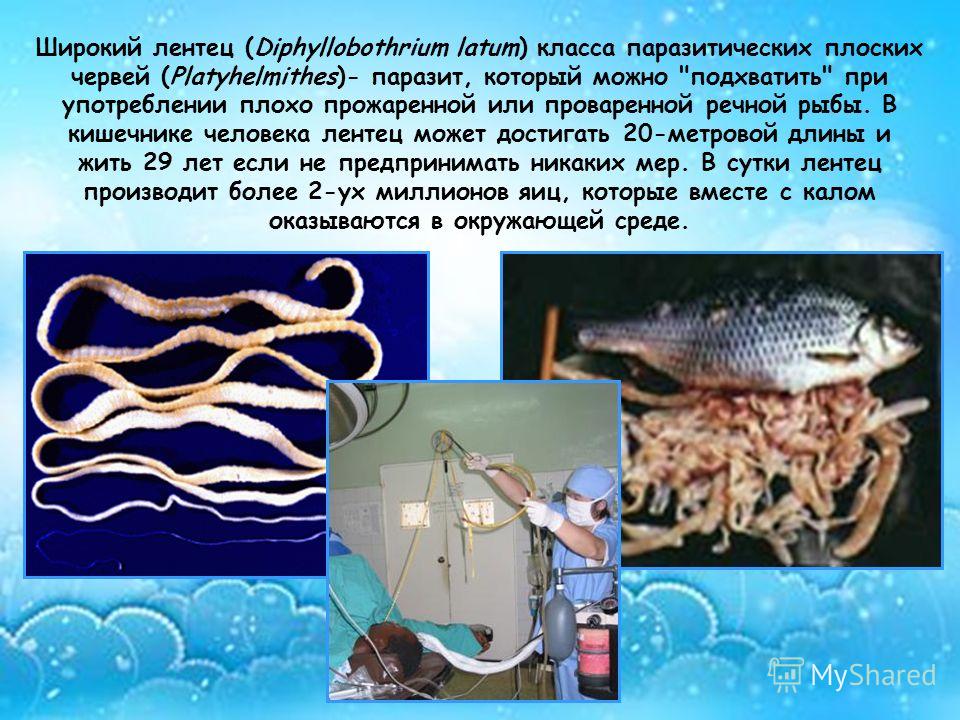 Широкий лентец (Diphyllobothrium latum) класса паразитических плоских червей (Platyhelmithes)- паразит, который можно "подхватить" при употреблении плохо прожаренной или проваренной речной рыбы. В кишечнике человека лентец может достигать 20-метровой длины и жить 29 лет если не предпринимать никаких мер. В сутки лентец производит более 2-ух миллионов яиц, которые вместе с калом оказываются в окружающей среде.

MyShared